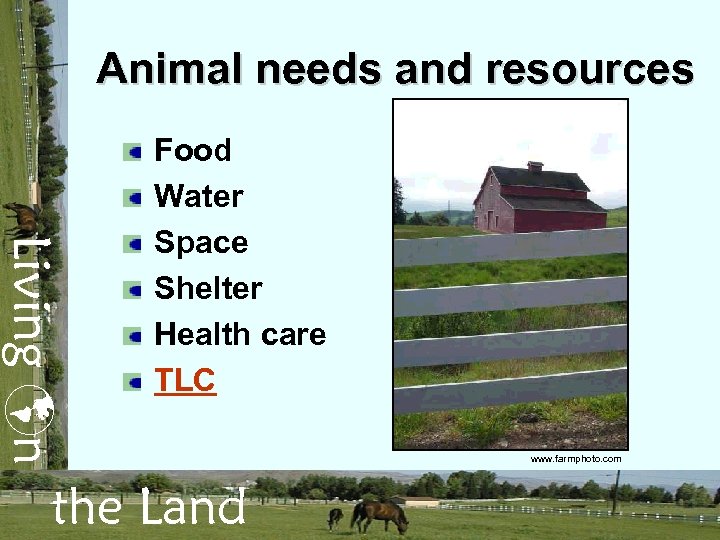 Animal needs and resources

Food
Water
Space
Shelter
Health care
TLC

www.farmphoto.com

Living on the Land